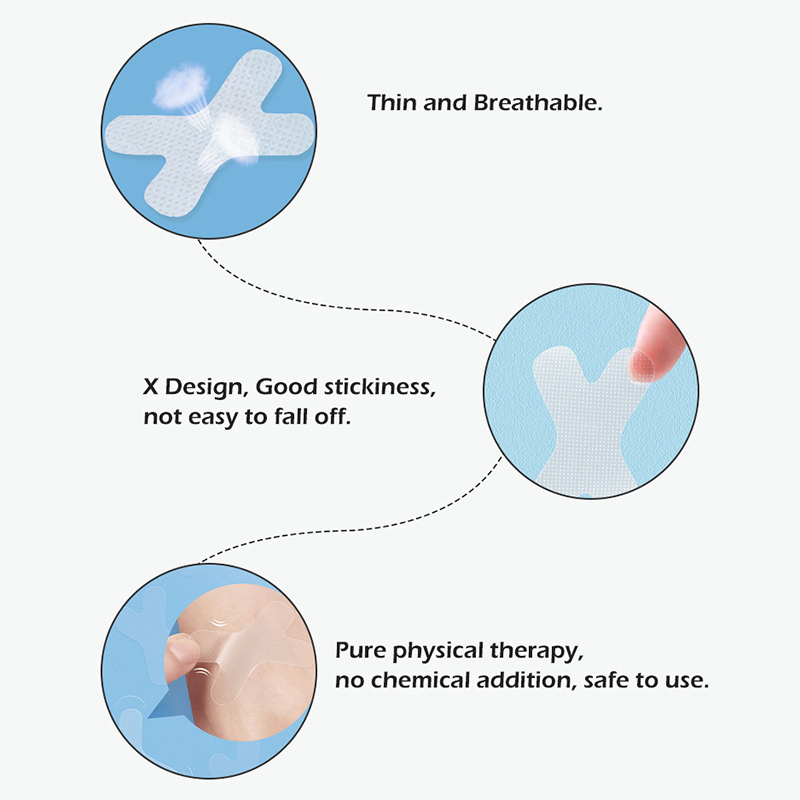 Thin and Breathable.

X Design, Good stickiness, not easy to fall off.

Pure physical therapy, no chemical addition, safe to use.